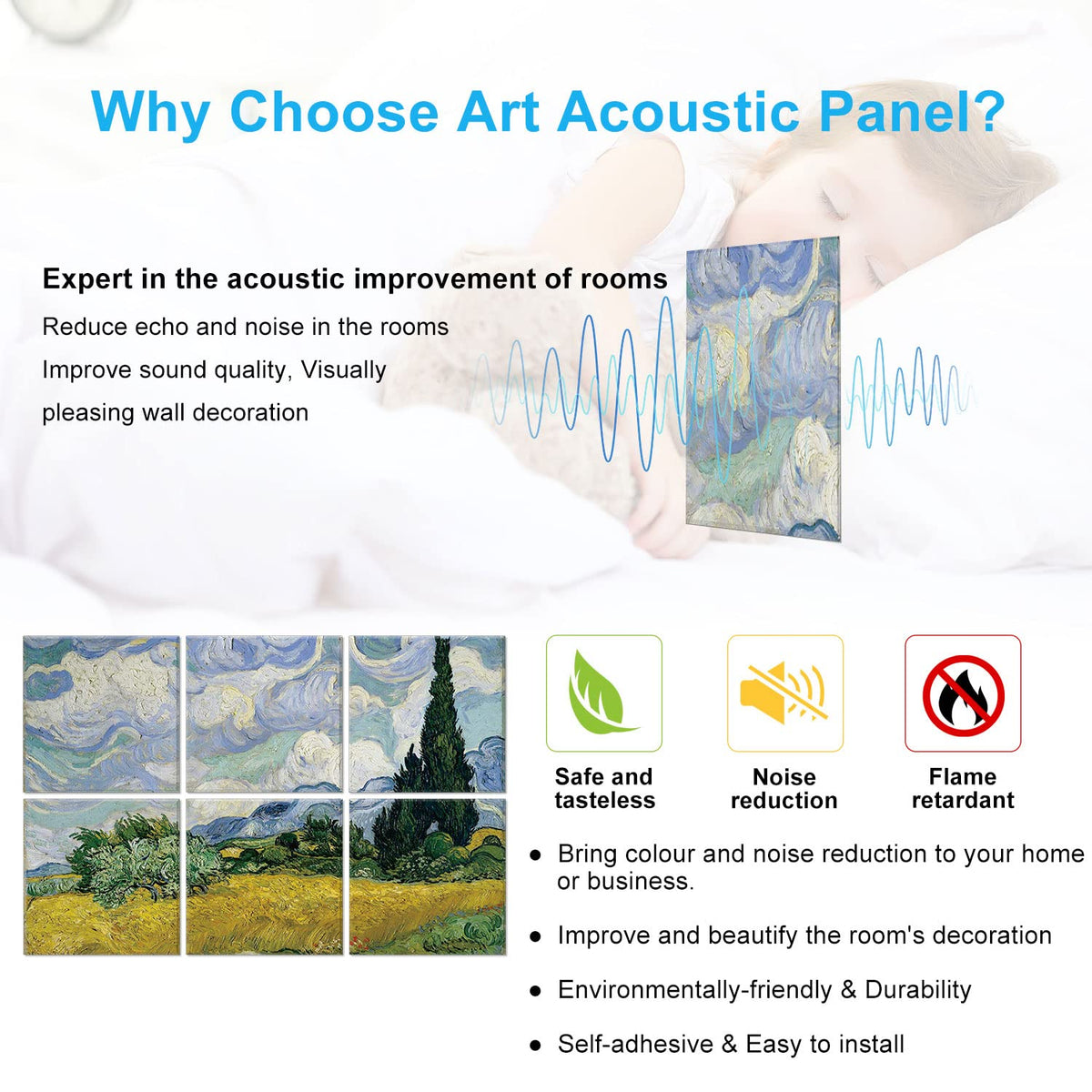 Why Choose Art Acoustic Panel?

Expert in the acoustic improvement of rooms

Reduce echo and noise in the rooms

Improve sound quality, Visually pleasing wall decoration

Safe and tasteless

Noise reduction

Flame retardant

● Bring colour and noise reduction to your home or business.

● Improve and beautify the room's decoration

● Environmentally-friendly & Durability

● Self-adhesive & Easy to install